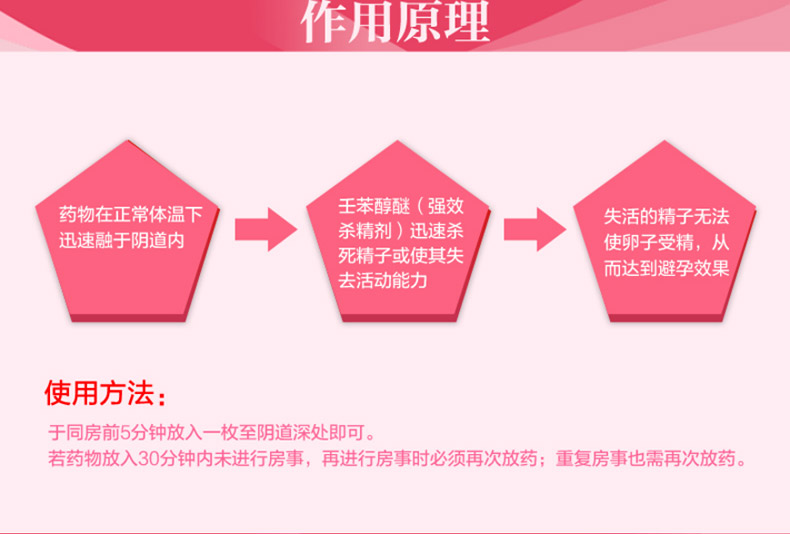 作用原理

药物在正常体温下迅速融于阴道内

壬苯醇醚（强效杀精剂）迅速杀死精子或使其失去活动能力

失活的精子无法使卵子受精，从而达到避孕效果

使用方法：

于同房前5分钟放入一枚至阴道深处即可。
若药物放入30分钟内未进行房事，再进行房事时必须再次放药；重复房事也需再次放药。